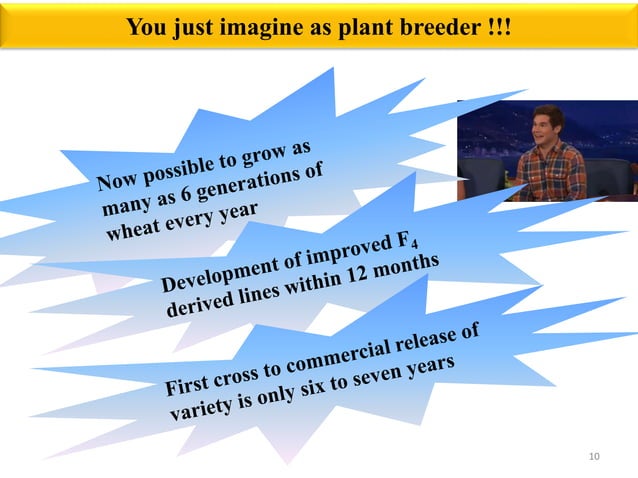 You just imagine as plant breeder !!!

Now possible to grow as many as 6 generations of wheat every year

Development of improved $F_4$ derived lines within 12 months

First cross to commercial release of variety is only six to seven years

10